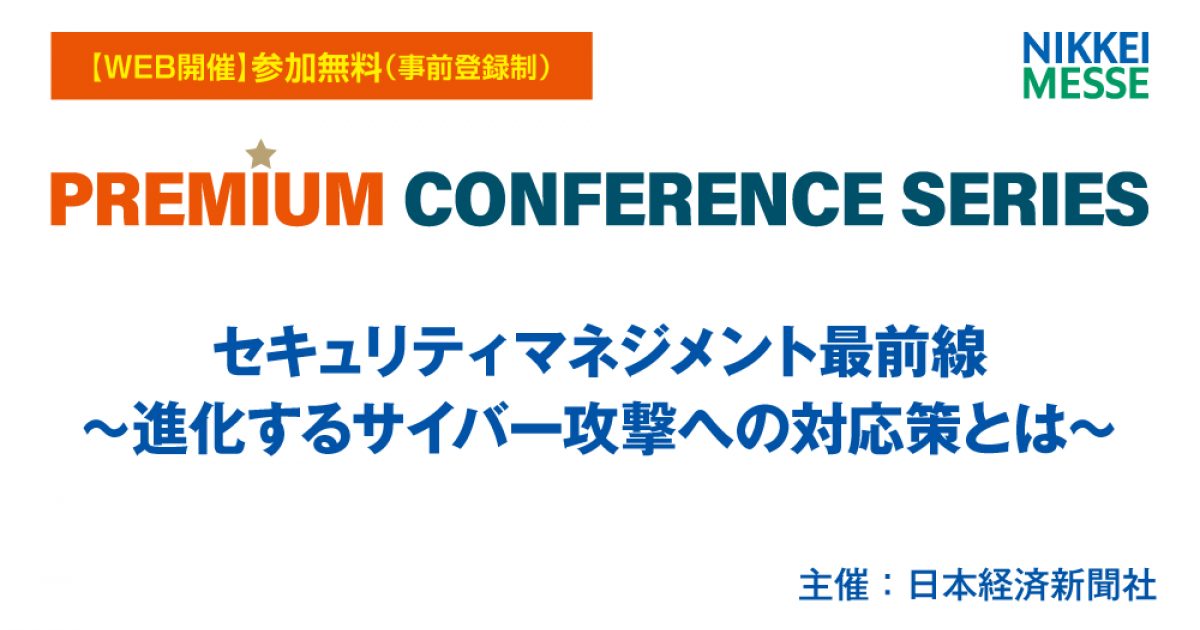 【WEB開催】参加無料（事前登録制）

NIKKEI MESSE

PREMIUM CONFERENCE SERIES

セキュリティマネジメント最前線
～進化するサイバー攻撃への対応策とは～

主催：日本経済新聞社